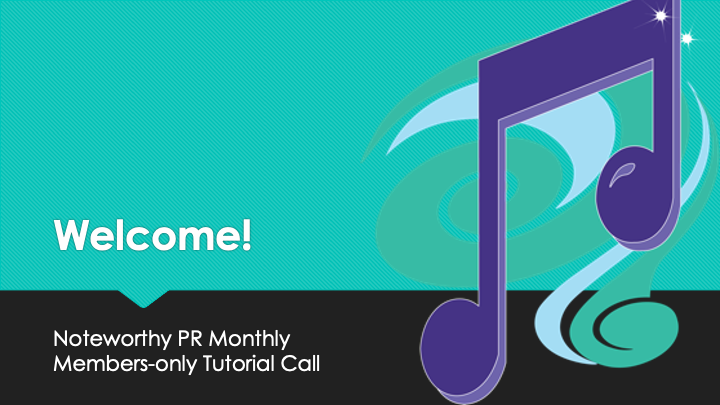 Welcome!

Noteworthy PR Monthly Members-only Tutorial Call